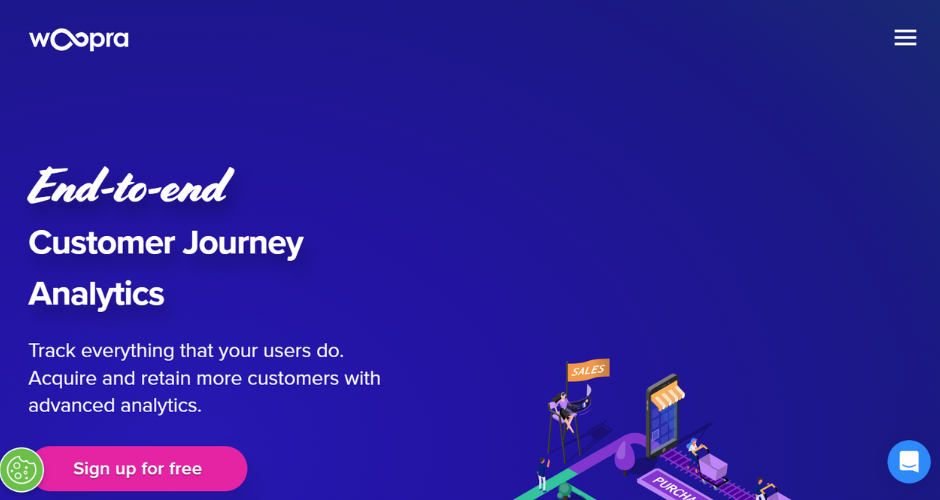 woopra

End-to-end
Customer Journey Analytics

Track everything that your users do. Acquire and retain more customers with advanced analytics.

SALES

PURCHA

Sign up for free